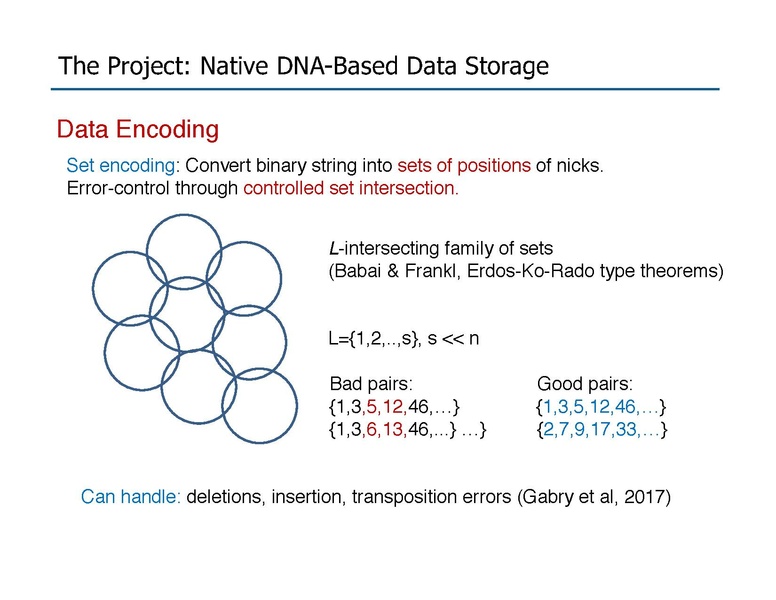 The Project: Native DNA-Based Data Storage

Data Encoding

Set encoding: Convert binary string into sets of positions of nicks.
Error-control through controlled set intersection.

L-intersecting family of sets
(Babai & Frankl, Erdos-Ko-Rado type theorems)

L={1,2,..,s}, s << n

Bad pairs:
{1,3,5,12,46,…}
{1,3,6,13,46,...} …}

Good pairs:
{1,3,5,12,46,…}
{2,7,9,17,33,…}

Can handle: deletions, insertion, transposition errors (Gabry et al, 2017)